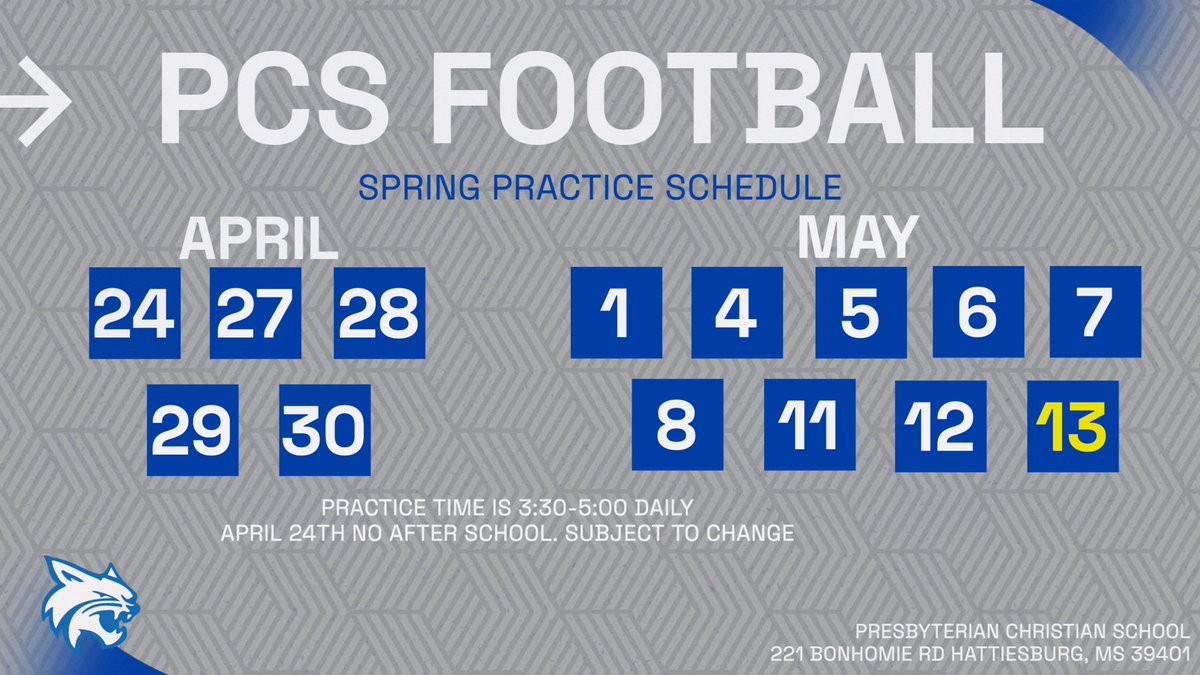 PCS FOOTBALL

SPRING PRACTICE SCHEDULE

APRIL

24 27 28

29 30

MAY

1 4 5 6 7

8 11 12 13

PRACTICE TIME IS 3:30-5:00 DAILY
APRIL 24TH NO AFTER SCHOOL. SUBJECT TO CHANGE

PRESBYTERIAN CHRISTIAN SCHOOL
221 BONHOMIE RD HATTIESBURG, MS 39401